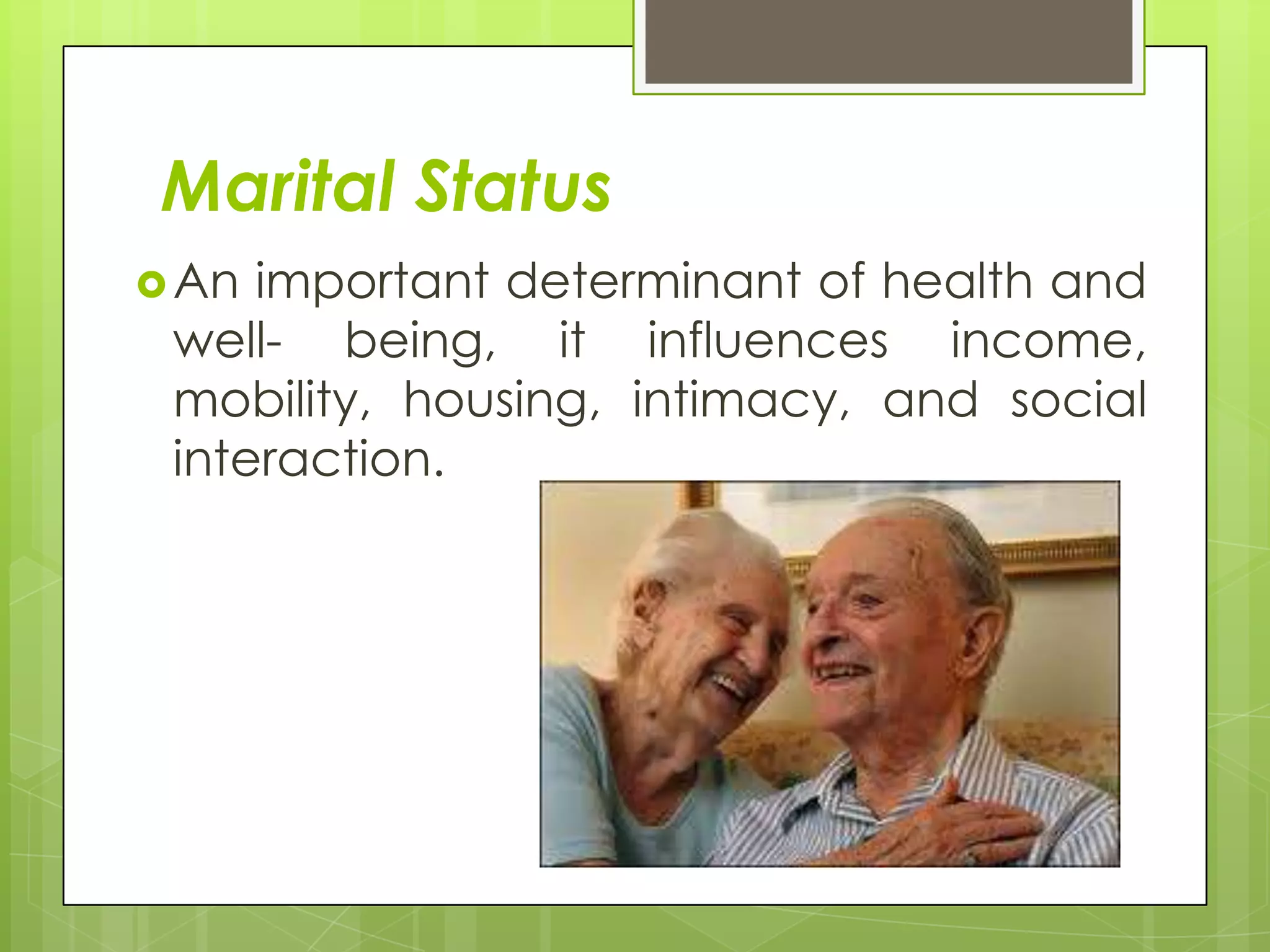 Marital Status

An important determinant of health and well- being, it influences income, mobility, housing, intimacy, and social interaction.